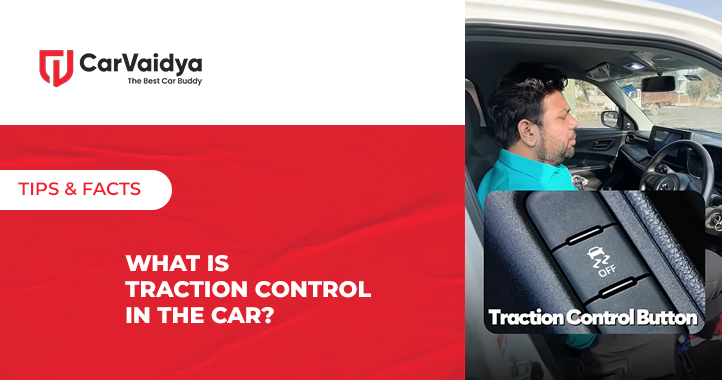 CarVaidya
The Best Car Buddy

TIPS & FACTS

WHAT IS TRACTION CONTROL IN THE CAR?

OFF

Traction Control Button